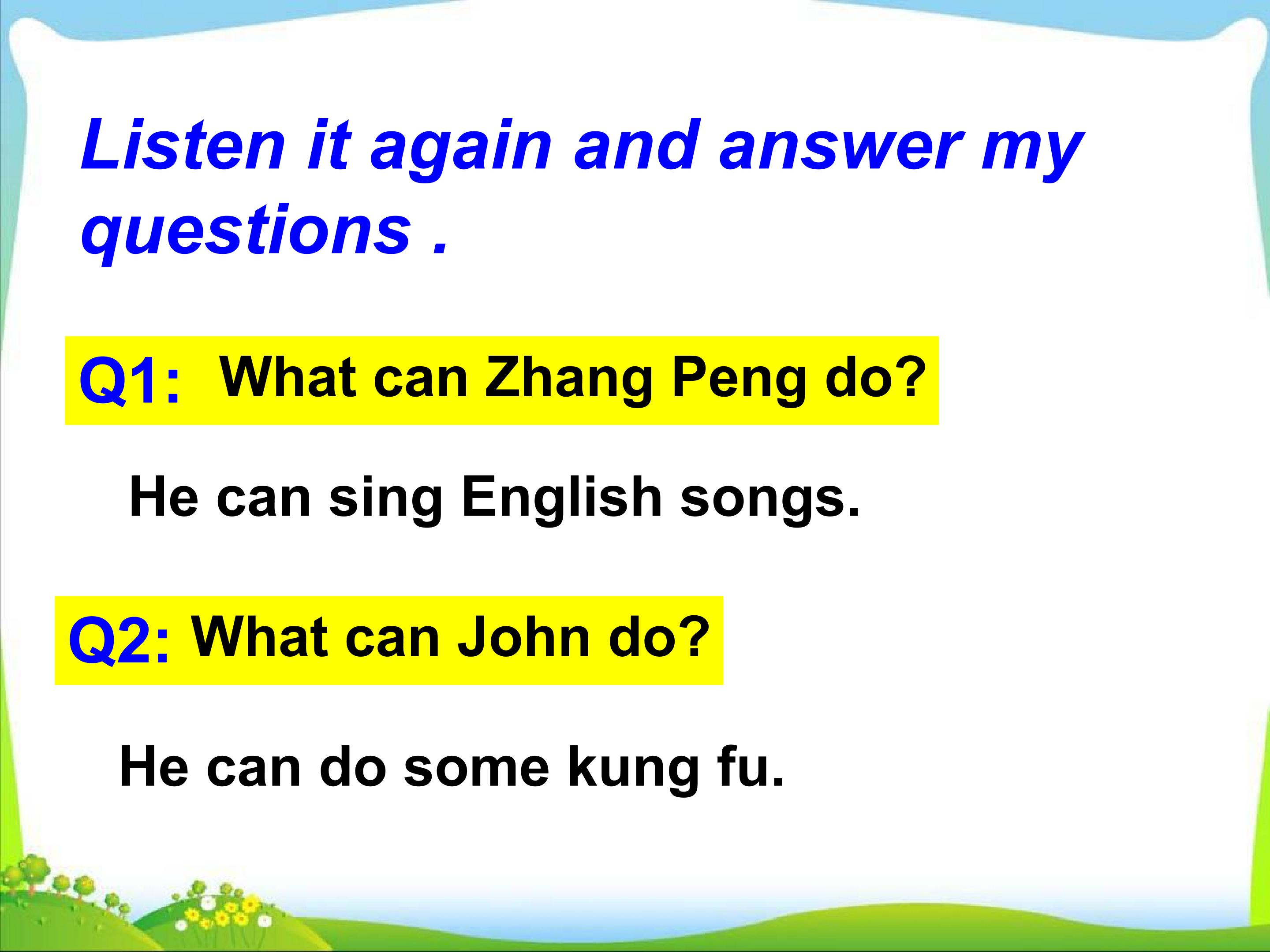 Listen it again and answer my questions .

Q1: What can Zhang Peng do?

He can sing English songs.

Q2: What can John do?

He can do some kung fu.